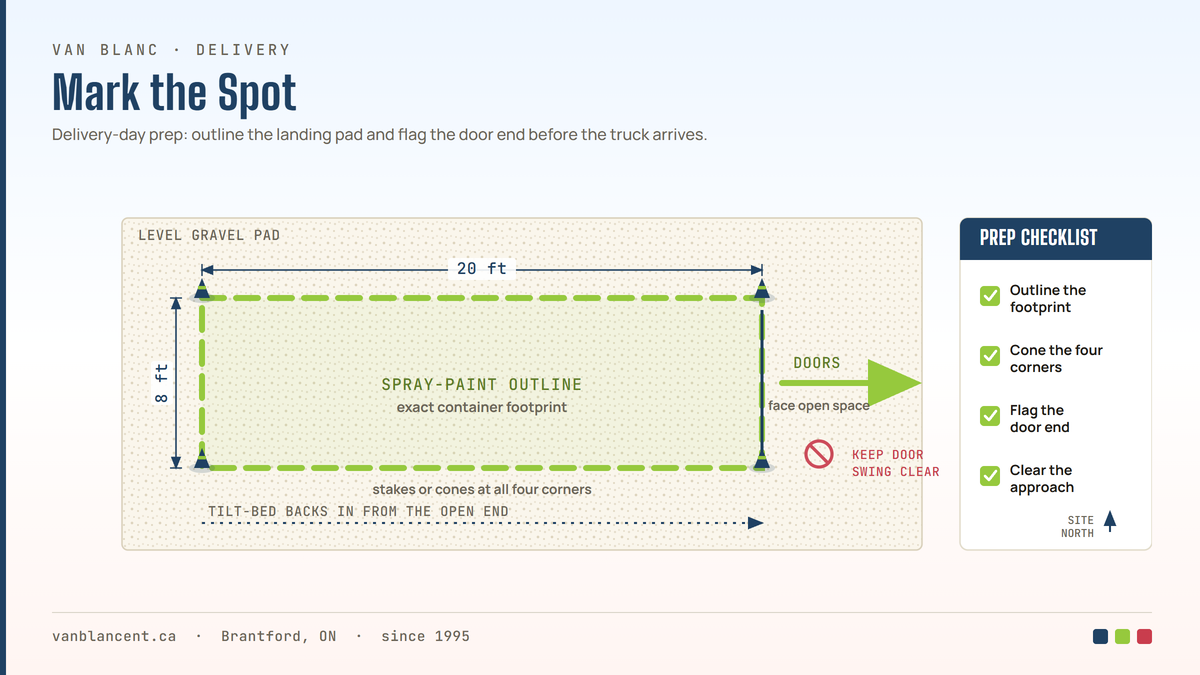 VAN BLANC · DELIVERY

Mark the Spot

Delivery-day prep: outline the landing pad and flag the door end before the truck arrives.

LEVEL GRAVEL PAD

20 ft

8 ft

SPRAY-PAINT OUTLINE
exact container footprint

DOORS
face open space

KEEP DOOR SWING CLEAR

stakes or cones at all four corners

TILT-BED BACKS IN FROM THE OPEN END

PREP CHECKLIST

Outline the footprint

Cone the four corners

Flag the door end

Clear the approach

SITE NORTH

vanblancent.ca · Brantford, ON · since 1995